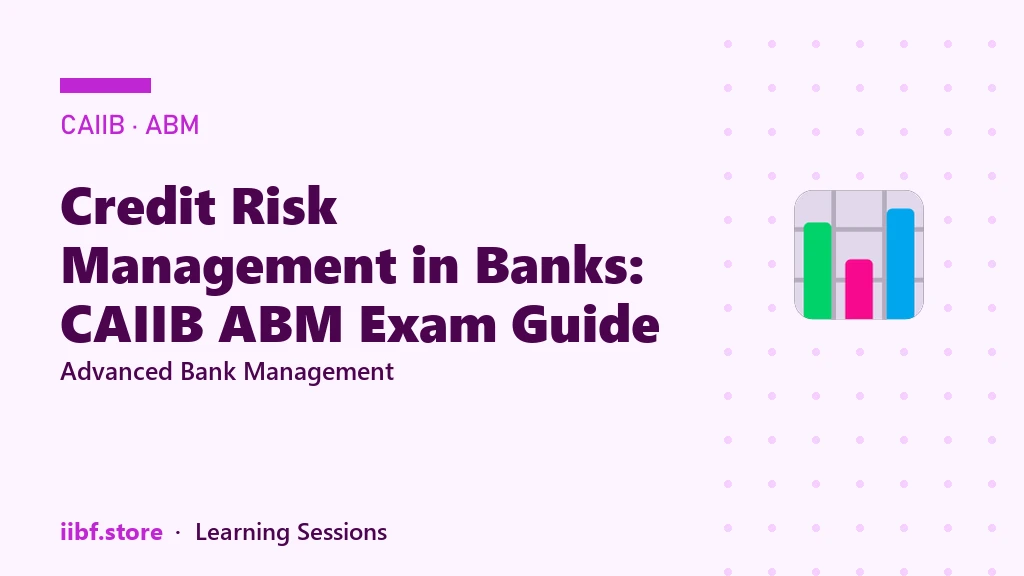 CAIIB · ABM

Credit Risk Management in Banks: CAIIB ABM Exam Guide

Advanced Bank Management

iibf.store · Learning Sessions